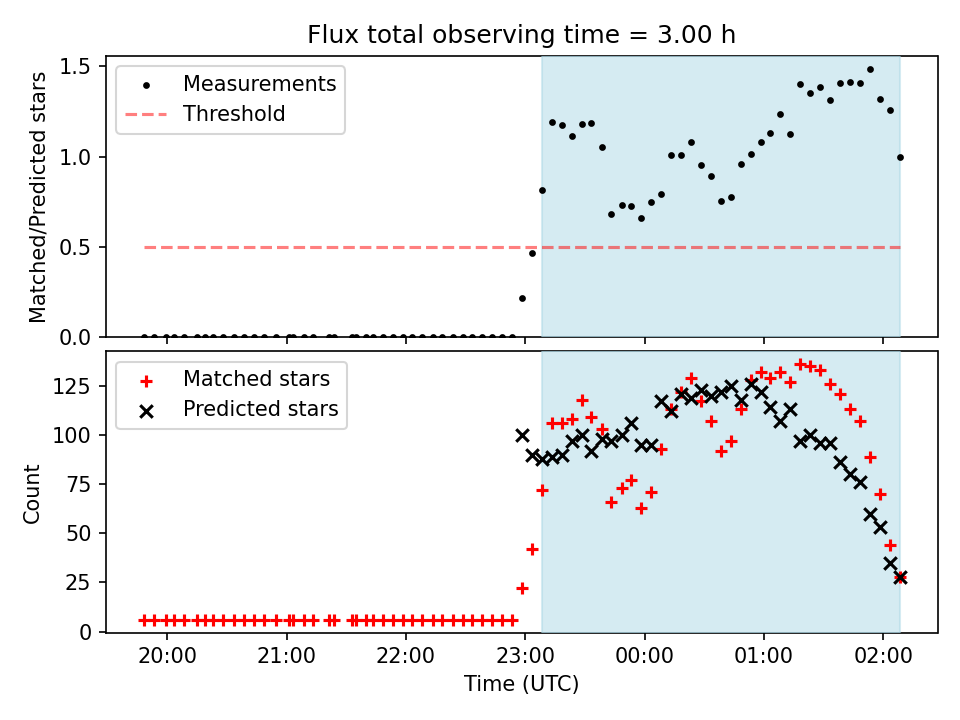 Flux total observing time = 3.00 h

Measurements
Threshold

Matched/Predicted stars

1.5
1.0
0.5
0.0

Matched stars
Predicted stars

Count

125
100
75
50
25
0

20:00
21:00
22:00
23:00
00:00
01:00
02:00

Time (UTC)